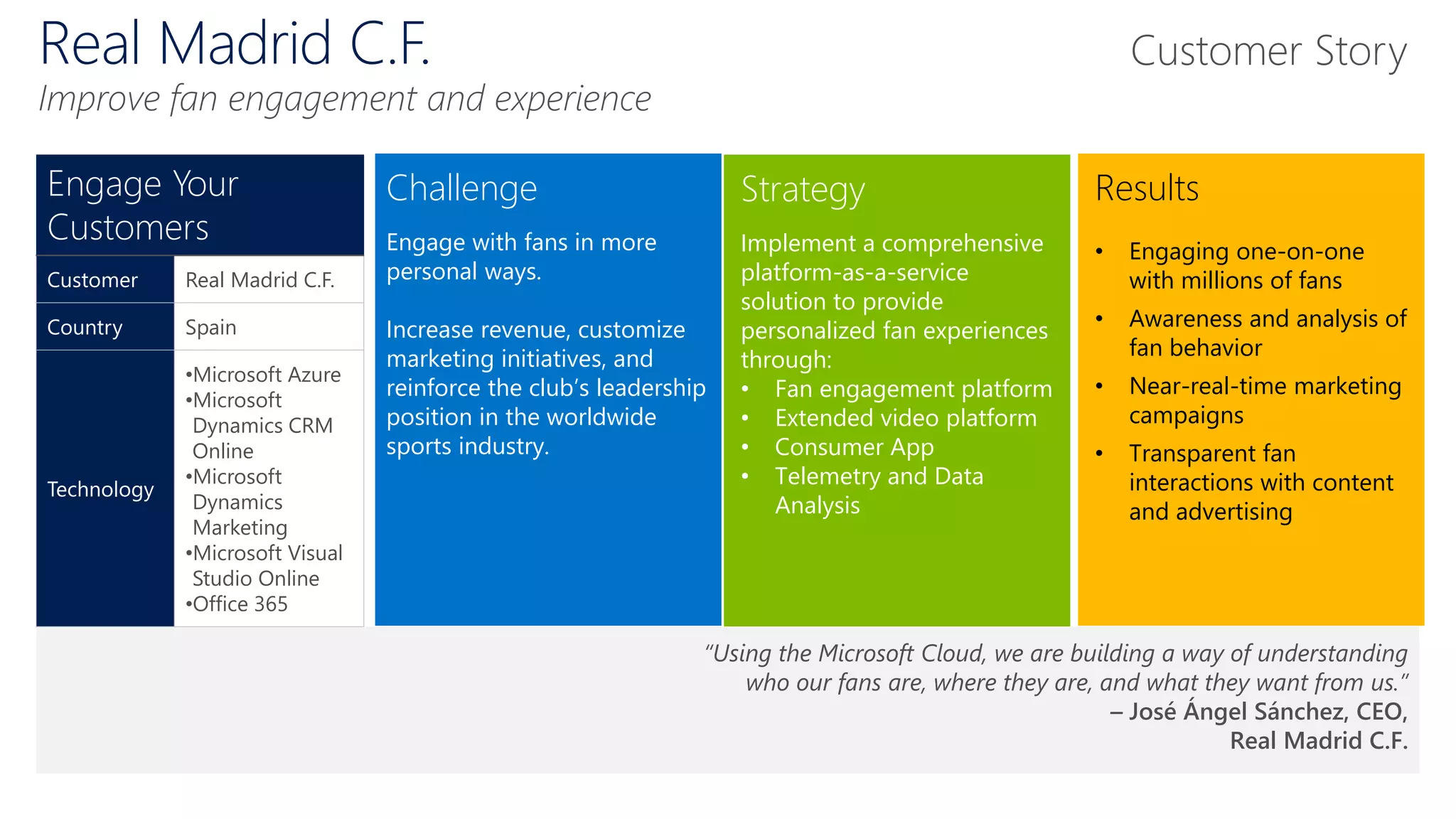 Real Madrid C.F.

Customer Story

Improve fan engagement and experience

Engage Your Customers

| Customer | Real Madrid C.F. |
|---|---|
| Country | Spain |
| Technology | •Microsoft Azure •Microsoft Dynamics CRM Online •Microsoft Dynamics Marketing •Microsoft Visual Studio Online •Office 365 |

Challenge

Engage with fans in more personal ways.

Increase revenue, customize marketing initiatives, and reinforce the club's leadership position in the worldwide sports industry.

Strategy

Implement a comprehensive platform-as-a-service solution to provide personalized fan experiences through:
• Fan engagement platform
• Extended video platform
• Consumer App
• Telemetry and Data Analysis

Results

• Engaging one-on-one with millions of fans
• Awareness and analysis of fan behavior
• Near-real-time marketing campaigns
• Transparent fan interactions with content and advertising

"Using the Microsoft Cloud, we are building a way of understanding who our fans are, where they are, and what they want from us."
– José Ángel Sánchez, CEO, Real Madrid C.F.